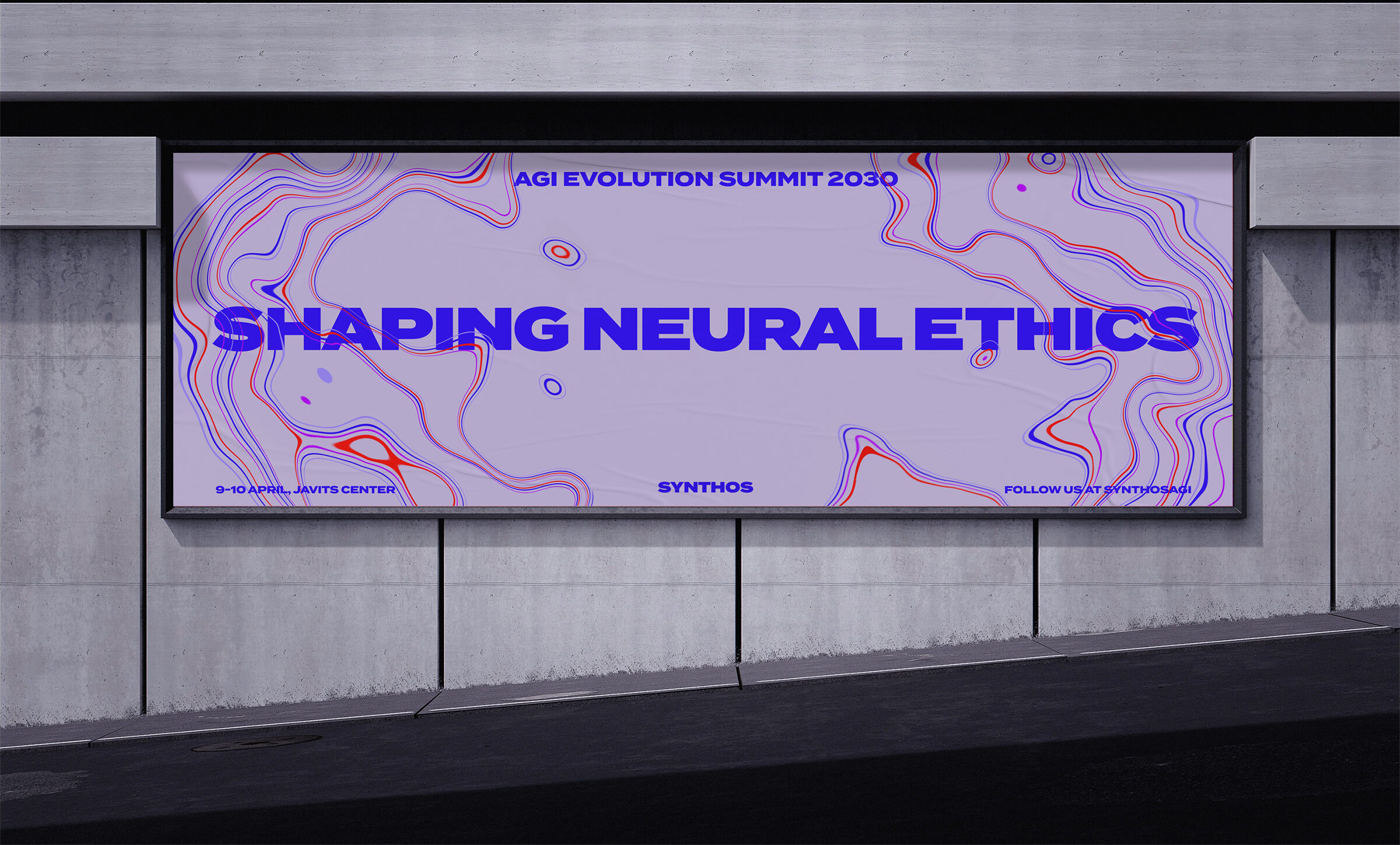 AGI EVOLUTION SUMMIT 2030

SHAPING NEURAL ETHICS

9-10 APRIL, JAVITS CENTER

SYNTHOS

FOLLOW US AT SYNTHOSAGI